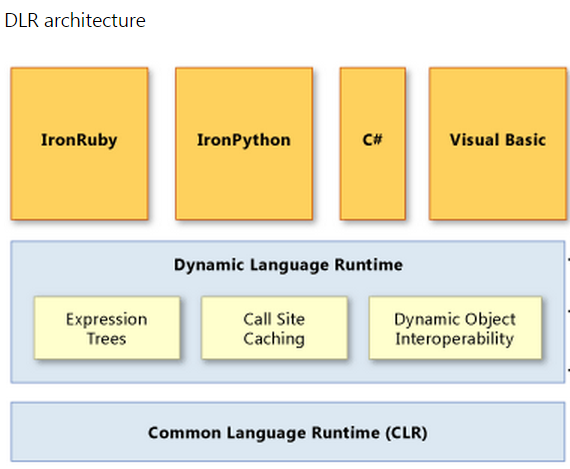 DLR architecture

IronRuby

IronPython

C#

Visual Basic

Dynamic Language Runtime

Expression Trees

Call Site Caching

Dynamic Object Interoperability

Common Language Runtime (CLR)